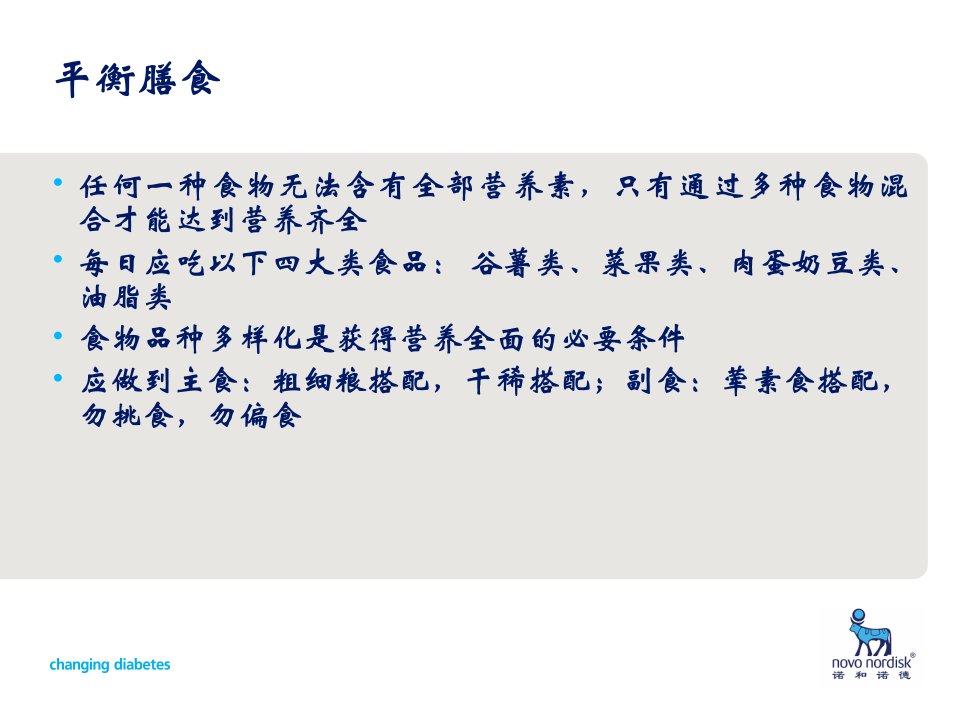 平衡膳食

• 任何一种食物无法含有全部营养素，只有通过多种食物混合才能达到营养齐全
• 每日应吃以下四大类食品：谷薯类、菜果类、肉蛋奶豆类、油脂类
• 食物品种多样化是获得营养全面的必要条件
• 应做到主食：粗细粮搭配，干稀搭配；副食：荤素食搭配，勿挑食，勿偏食

changing diabetes

novo nordisk®
诺和诺德